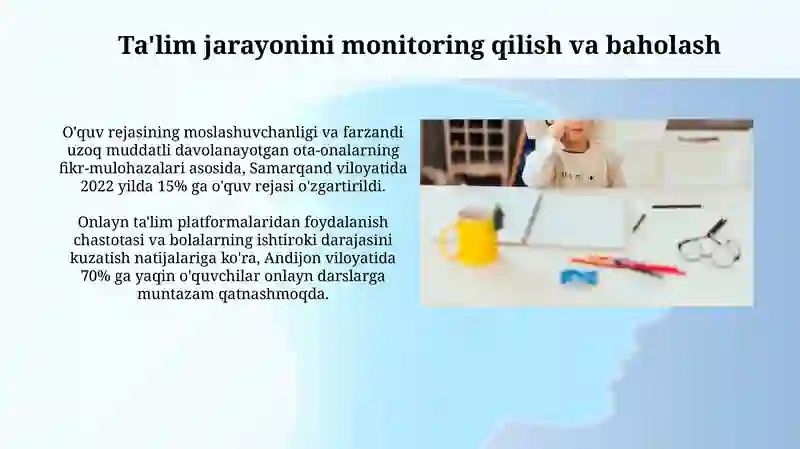 Ta'lim jarayonini monitoring qilish va baholash

O'quv rejasining moslashuvchanligi va farzandi uzoq muddatli davolanayotgan ota-onalarning fikr-mulohazalari asosida, Samarqand viloyatida 2022 yilda 15% ga o'quv rejasi o'zgartirildi.

Onlayn ta'lim platformalaridan foydalanish chastotasi va bolalarning ishtiroki darajasini kuzatish natijalariga ko'ra, Andijon viloyatida 70% ga yaqin o'quvchilar onlayn darslarga muntazam qatnashmoqda.